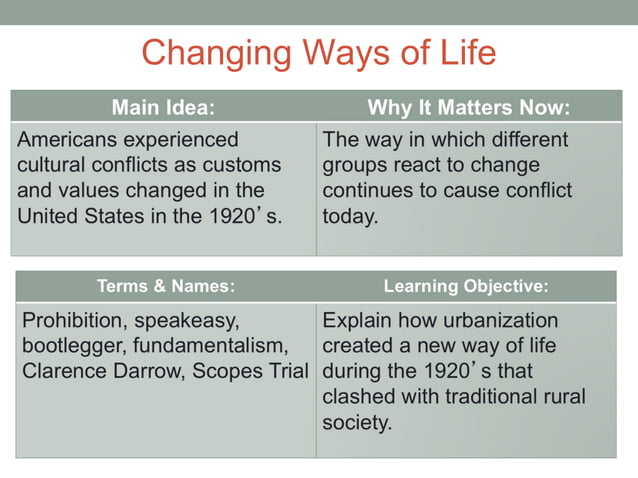 Changing Ways of Life

| Main Idea: | Why It Matters Now: |
|---|---|
| Americans experienced cultural conflicts as customs and values changed in the United States in the 1920’s. | The way in which different groups react to change continues to cause conflict today. |

| Terms & Names: | Learning Objective: |
|---|---|
| Prohibition, speakeasy, bootlegger, fundamentalism, Clarence Darrow, Scopes Trial | Explain how urbanization created a new way of life during the 1920’s that clashed with traditional rural society. |